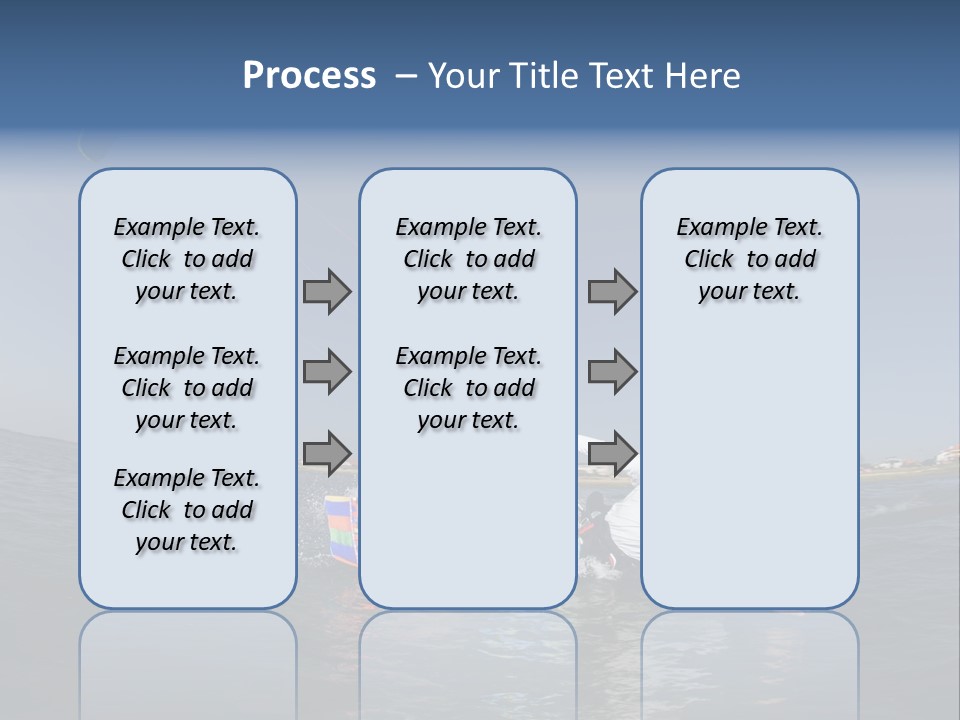 Process – Your Title Text Here

Example Text. Click to add your text.

Example Text. Click to add your text.

Example Text. Click to add your text.

Example Text. Click to add your text.

Example Text. Click to add your text.

Example Text. Click to add your text.